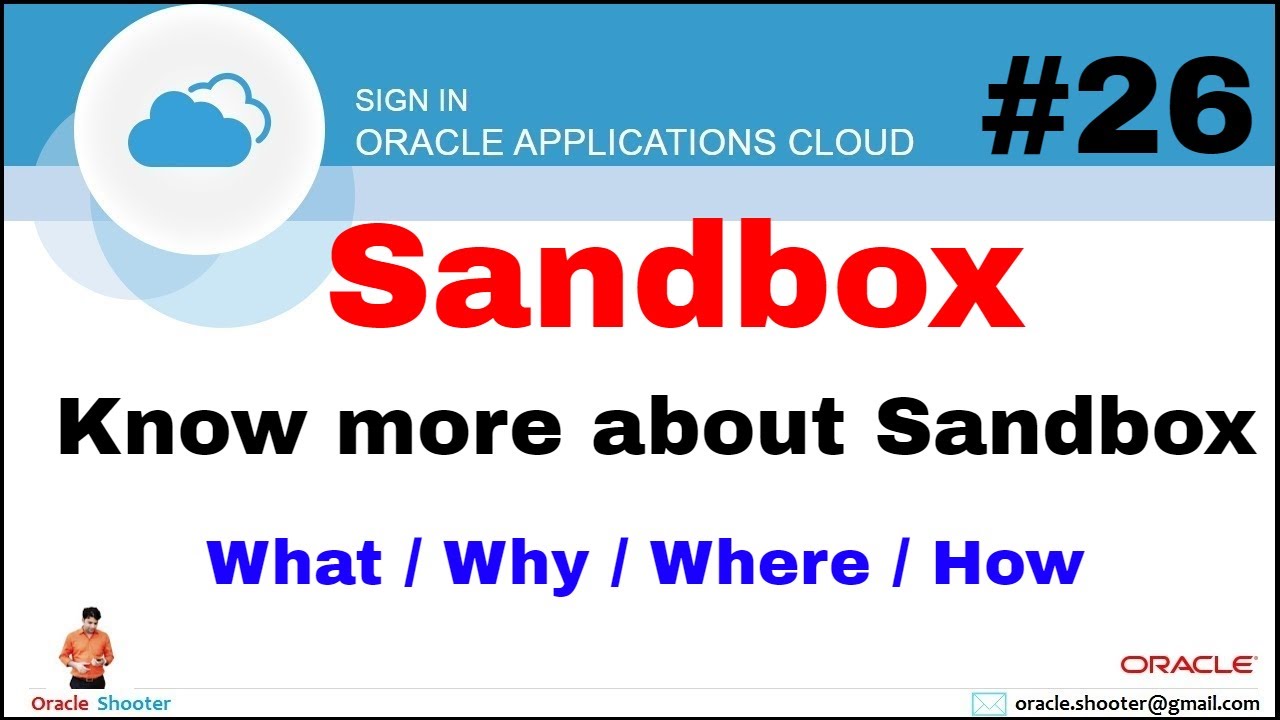 SIGN IN
ORACLE APPLICATIONS CLOUD

#26

Sandbox

Know more about Sandbox

What / Why / Where / How

ORACLE

Oracle Shooter

oracle.shooter@gmail.com